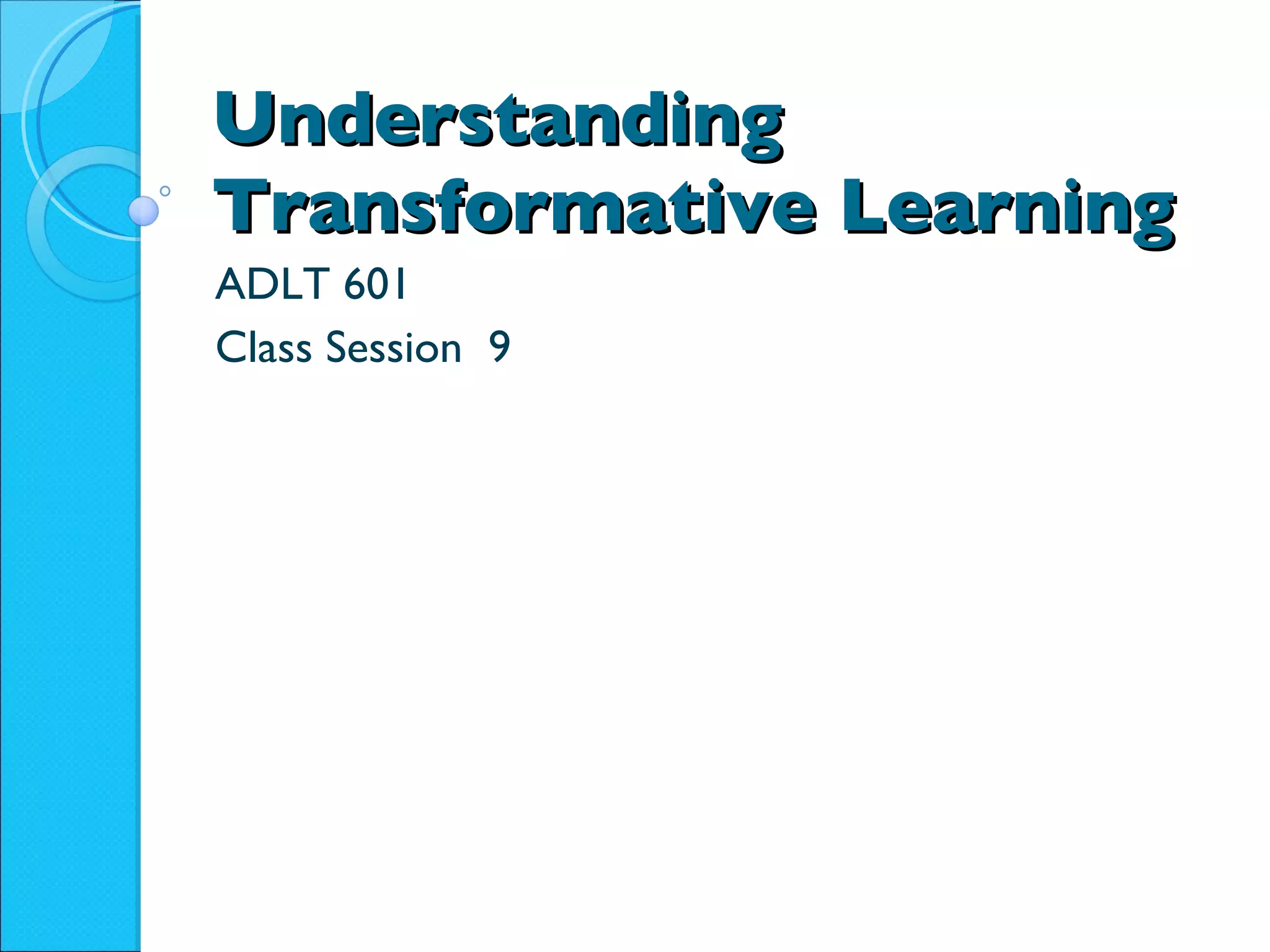 Understanding Transformative Learning

ADLT 601

Class Session 9